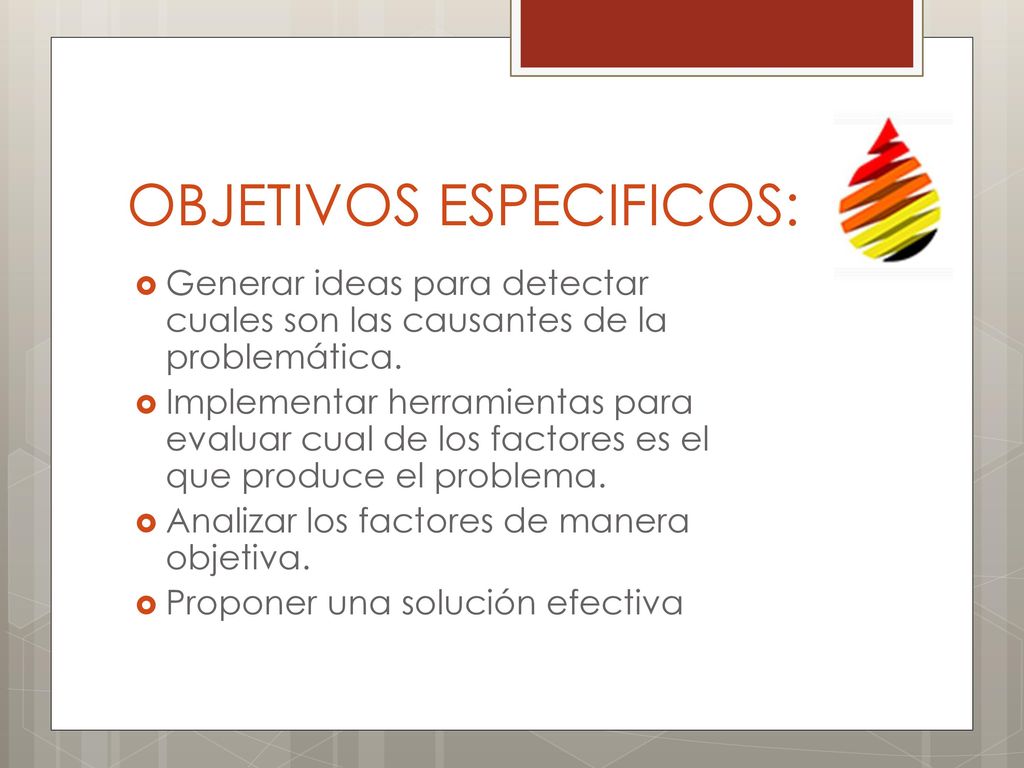 OBJETIVOS ESPECIFICOS:

Generar ideas para detectar cuales son las causantes de la problemática.

Implementar herramientas para evaluar cual de los factores es el que produce el problema.

Analizar los factores de manera objetiva.

Proponer una solución efectiva